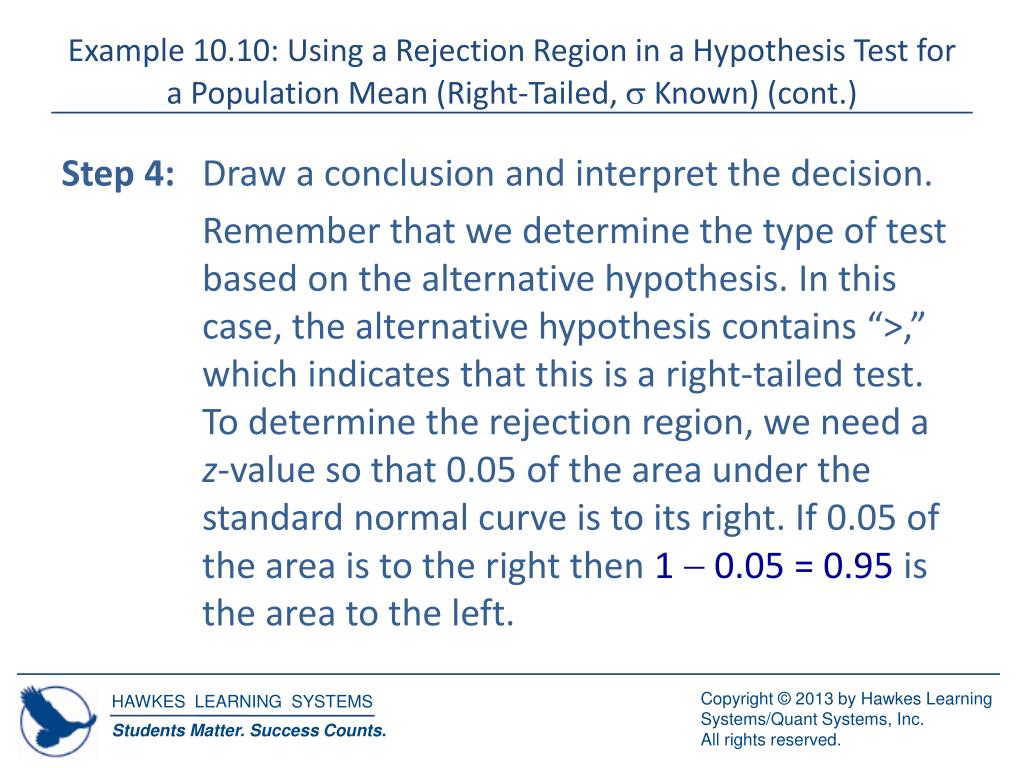 Example 10.10: Using a Rejection Region in a Hypothesis Test for a Population Mean (Right-Tailed, $\sigma$ Known) (cont.)

Step 4: Draw a conclusion and interpret the decision.

Remember that we determine the type of test based on the alternative hypothesis. In this case, the alternative hypothesis contains “>,” which indicates that this is a right-tailed test. To determine the rejection region, we need a $z$-value so that 0.05 of the area under the standard normal curve is to its right. If 0.05 of the area is to the right then $1 - 0.05 = 0.95$ is the area to the left.

HAWKES LEARNING SYSTEMS
Students Matter. Success Counts.

Copyright © 2013 by Hawkes Learning Systems/Quant Systems, Inc.
All rights reserved.